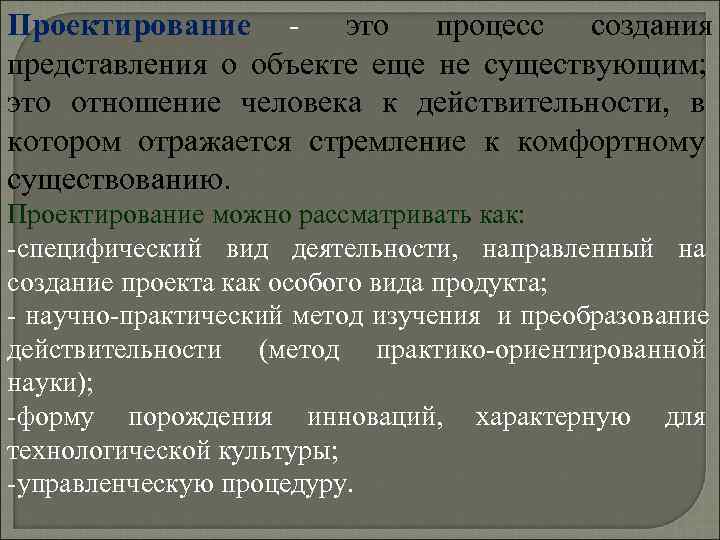 Проектирование - это процесс создания представления о объекте еще не существующим; это отношение человека к действительности, в котором отражается стремление к комфортному существованию.

Проектирование можно рассматривать как:
-специфический вид деятельности, направленный на создание проекта как особого вида продукта;
- научно-практический метод изучения и преобразование действительности (метод практико-ориентированной науки);
-форму порождения инноваций, характерную для технологической культуры;
-управленческую процедуру.